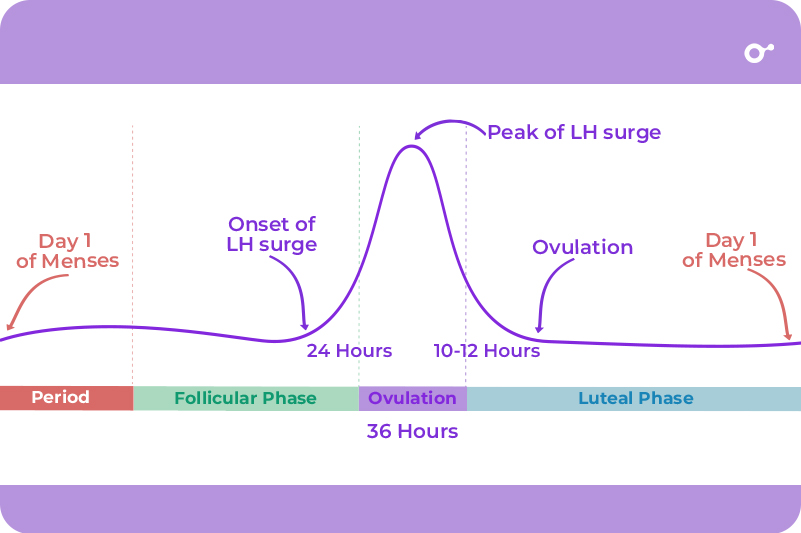 Peak of LH surge

Day 1 of Menses

Onset of LH surge

Ovulation

Day 1 of Menses

24 Hours

10-12 Hours

Period

Follicular Phase

Ovulation

Luteal Phase

36 Hours